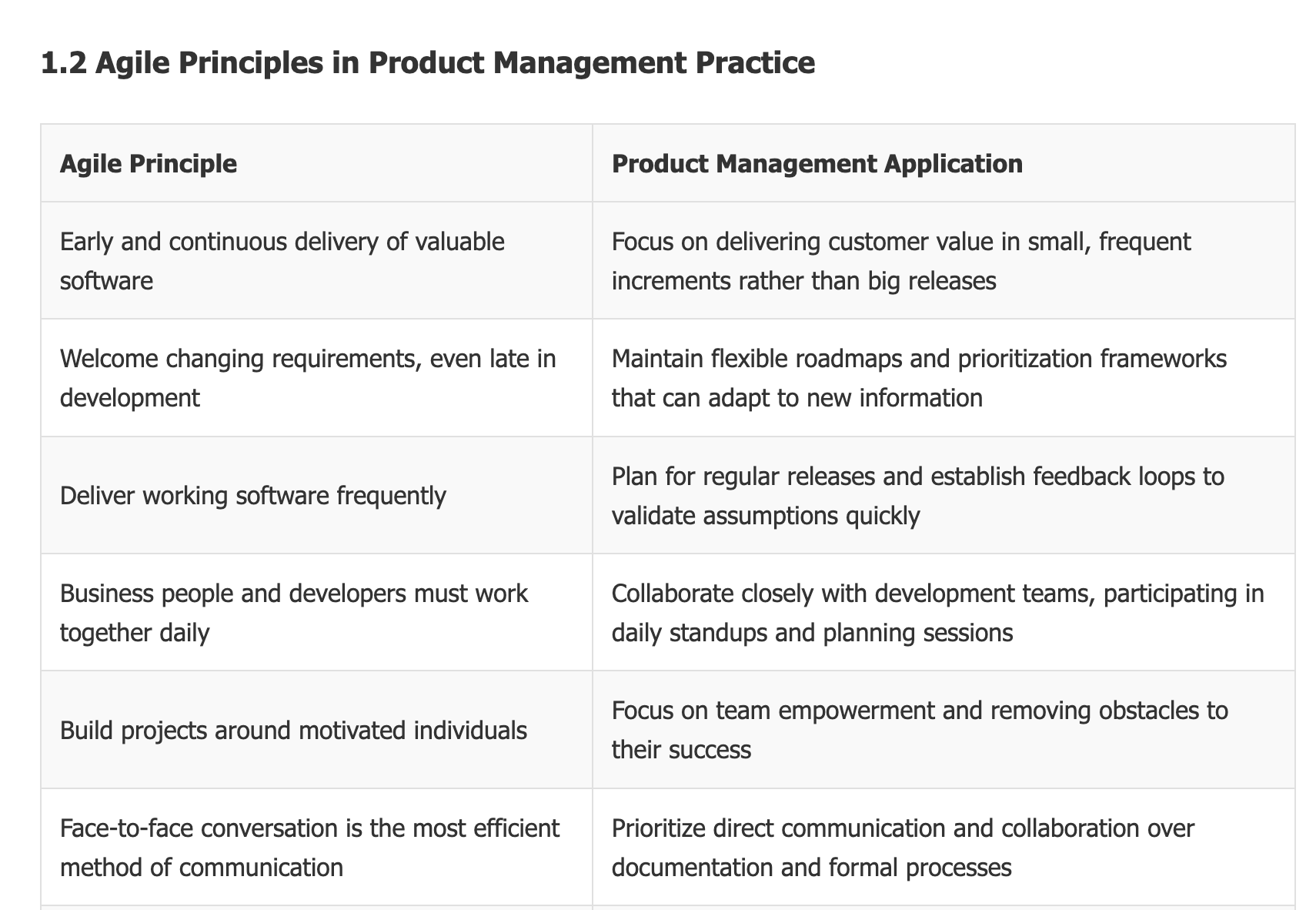 1.2 Agile Principles in Product Management Practice

| Agile Principle | Product Management Application |
|---|---|
| Early and continuous delivery of valuable software | Focus on delivering customer value in small, frequent increments rather than big releases |
| Welcome changing requirements, even late in development | Maintain flexible roadmaps and prioritization frameworks that can adapt to new information |
| Deliver working software frequently | Plan for regular releases and establish feedback loops to validate assumptions quickly |
| Business people and developers must work together daily | Collaborate closely with development teams, participating in daily standups and planning sessions |
| Build projects around motivated individuals | Focus on team empowerment and removing obstacles to their success |
| Face-to-face conversation is the most efficient method of communication | Prioritize direct communication and collaboration over documentation and formal processes |